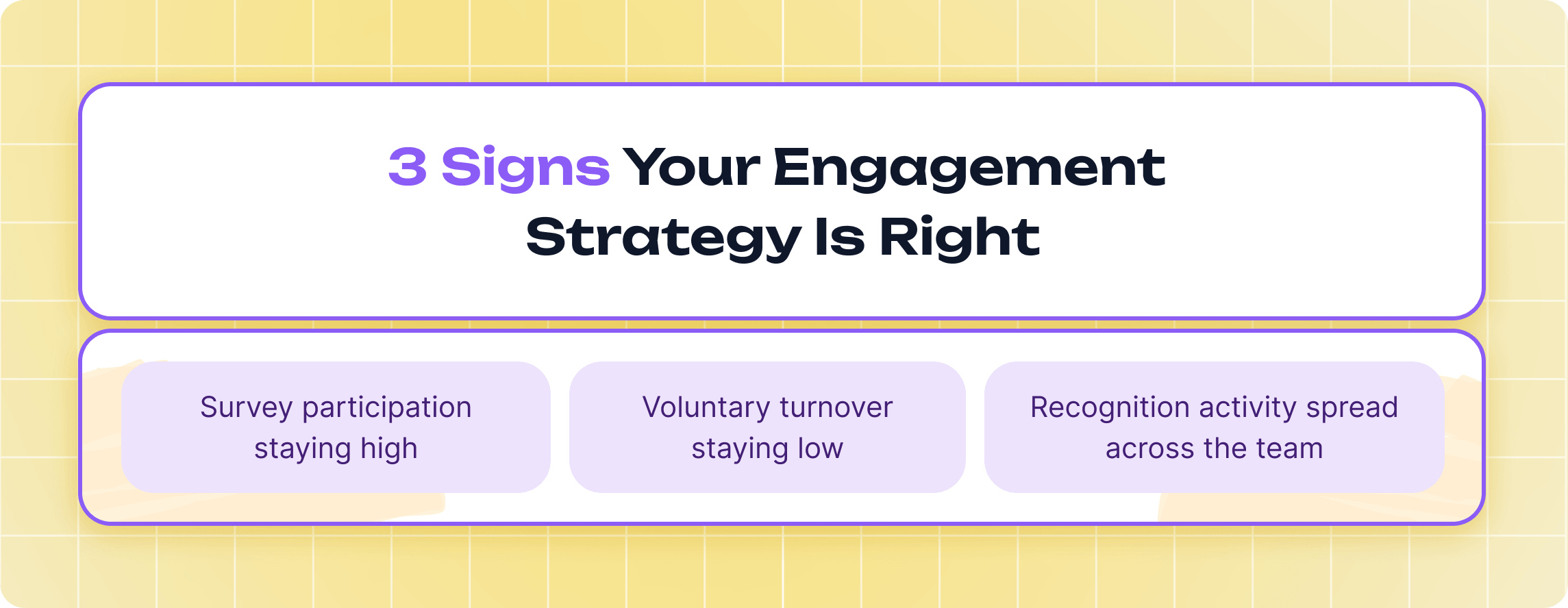 3 Signs Your Engagement Strategy Is Right

Survey participation staying high

Voluntary turnover staying low

Recognition activity spread across the team